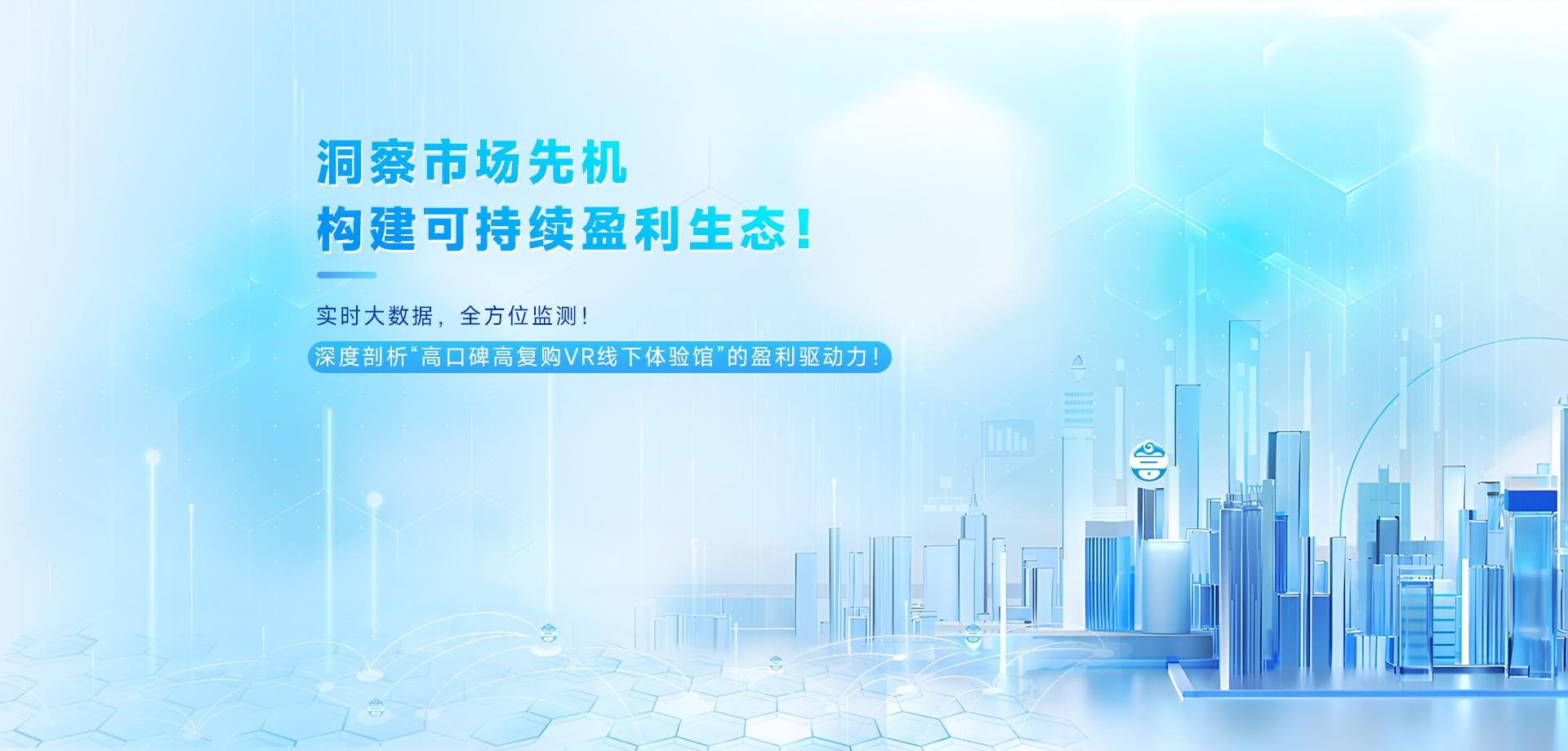 洞察市场先机
构建可持续盈利生态！

实时大数据，全方位监测！
深度剖析“高口碑高复购VR线下体验馆”的盈利驱动力！